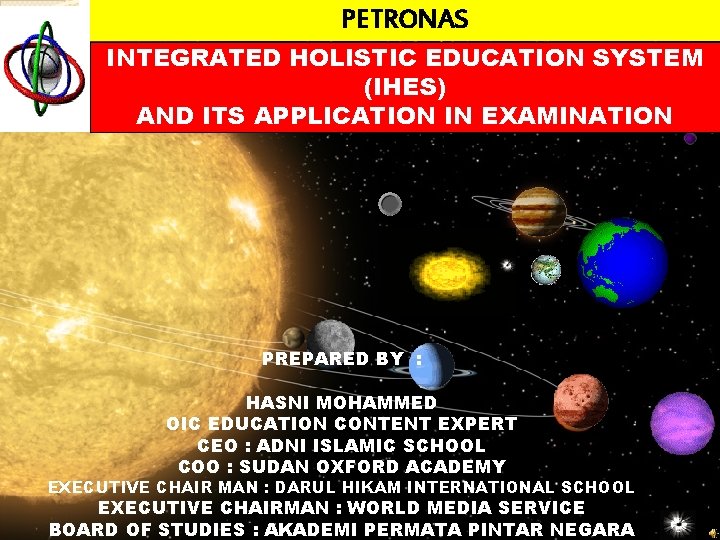 PETRONAS

INTEGRATED HOLISTIC EDUCATION SYSTEM (IHES) AND ITS APPLICATION IN EXAMINATION

PREPARED BY :

HASNI MOHAMMED
OIC EDUCATION CONTENT EXPERT
CEO : ADNI ISLAMIC SCHOOL
COO : SUDAN OXFORD ACADEMY
EXECUTIVE CHAIR MAN : DARUL HIKAM INTERNATIONAL SCHOOL
EXECUTIVE CHAIRMAN : WORLD MEDIA SERVICE
BOARD OF STUDIES : AKADEMI PERMATA PINTAR NEGARA